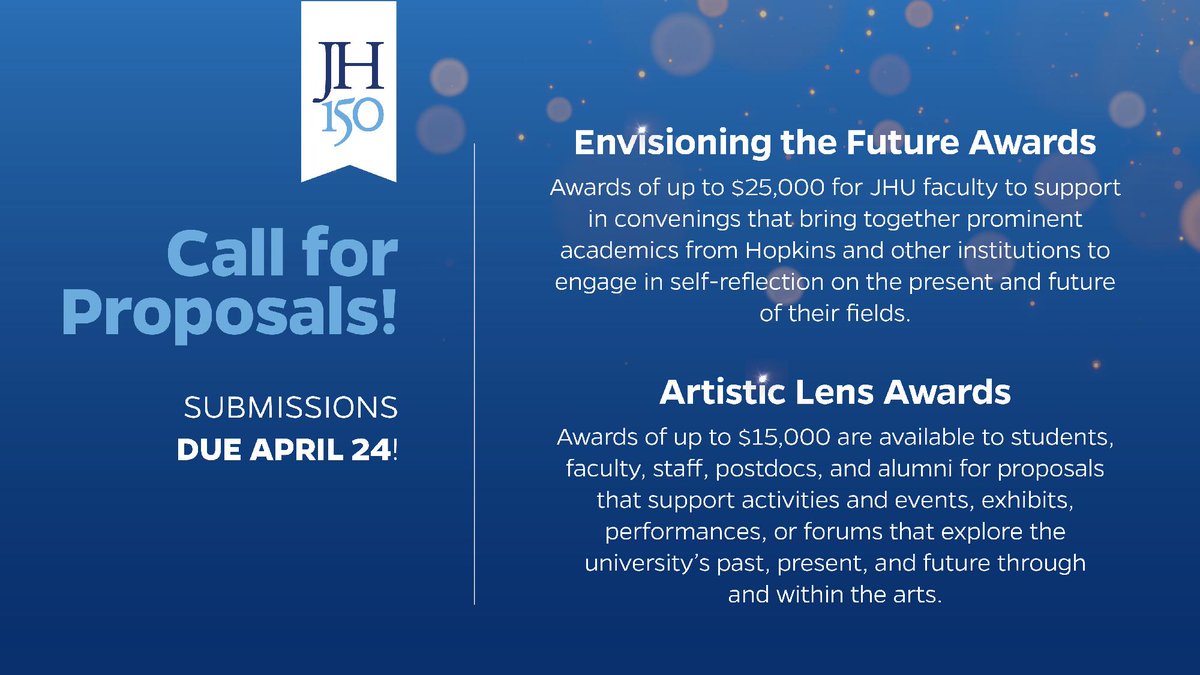 JH
150

Call for Proposals!

SUBMISSIONS
DUE APRIL 24!

Envisioning the Future Awards

Awards of up to \$25,000 for JHU faculty to support in convenings that bring together prominent academics from Hopkins and other institutions to engage in self-reflection on the present and future of their fields.

Artistic Lens Awards

Awards of up to \$15,000 are available to students, faculty, staff, postdocs, and alumni for proposals that support activities and events, exhibits, performances, or forums that explore the university's past, present, and future through and within the arts.